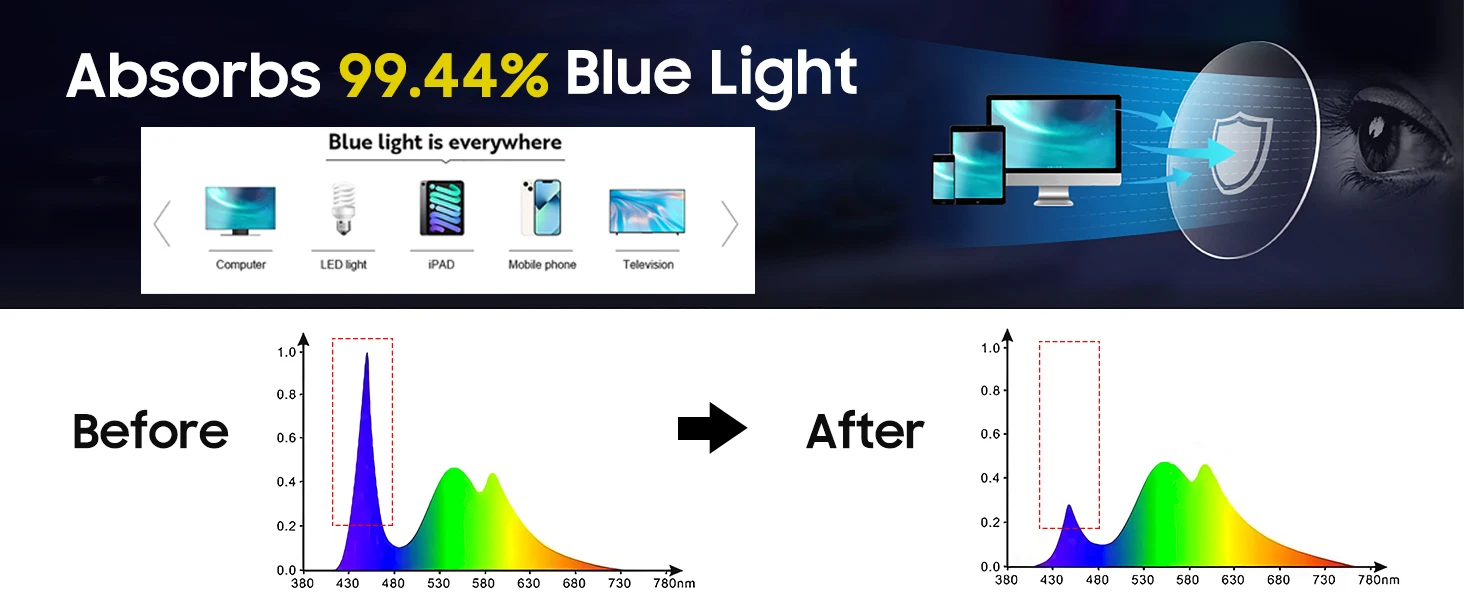 Absorbs 99.44% Blue Light

Blue light is everywhere

Computer
LED light
iPAD
Mobile phone
Television

Before

1.0
0.8
0.6
0.4
0.2
0.0
380 430 480 530 580 630 680 730 780nm

After

1.0
0.8
0.6
0.4
0.2
0.0
380 430 480 530 580 630 680 730 780nm